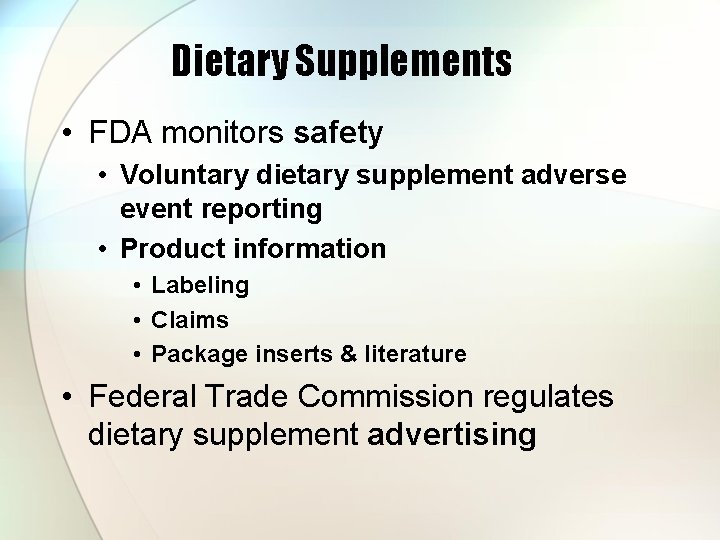 Dietary Supplements

• FDA monitors safety
  • Voluntary dietary supplement adverse event reporting
  • Product information
    • Labeling
    • Claims
    • Package inserts & literature
• Federal Trade Commission regulates dietary supplement advertising